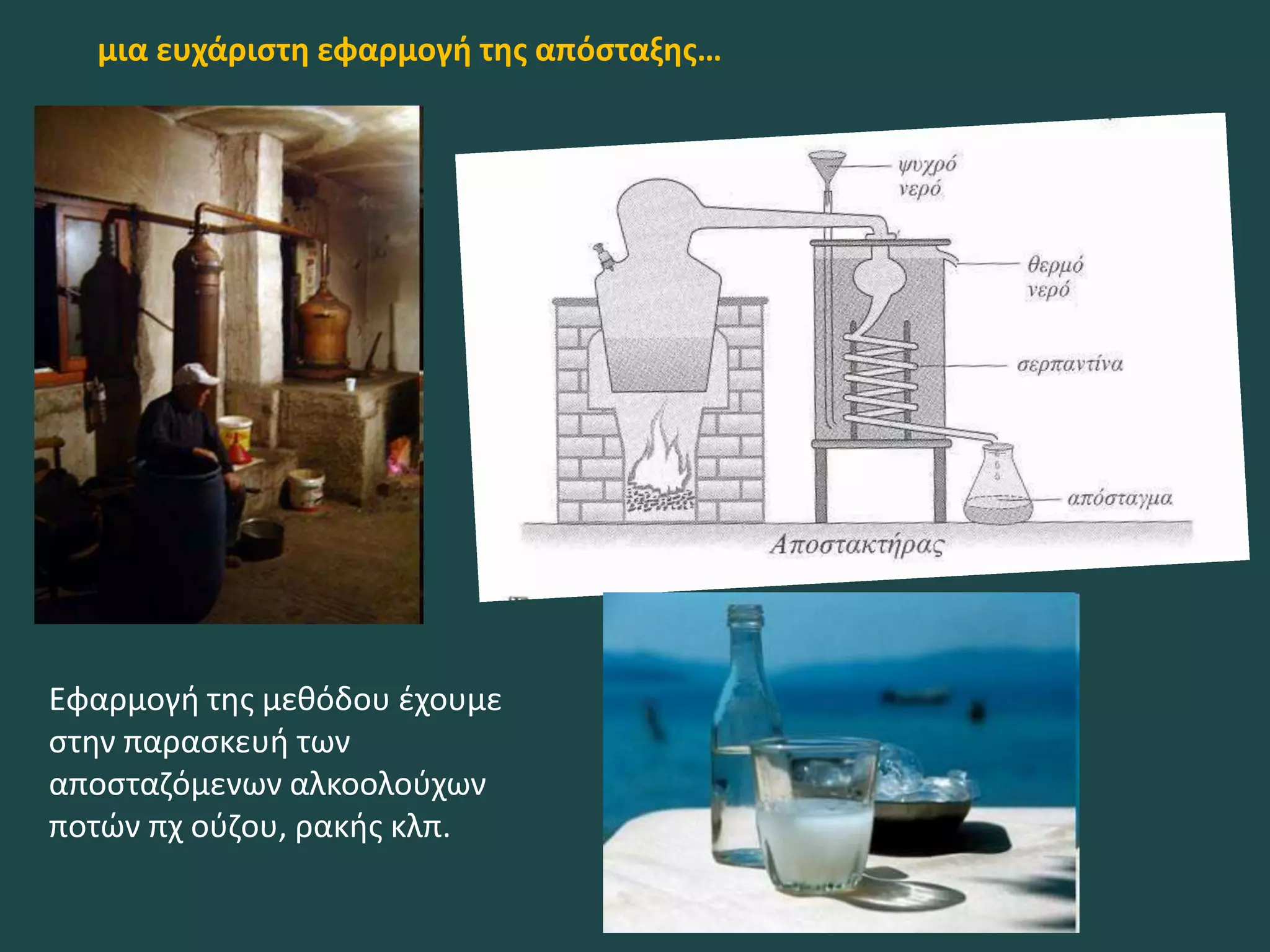 μια ευχάριστη εφαρμογή της απόσταξης…

ψυχρό νερό

θερμό νερό

σερπαντίνα

απόσταγμα

Αποστακτήρας

Εφαρμογή της μεθόδου έχουμε στην παρασκευή των αποσταζόμενων αλκοολούχων ποτών πχ ούζου, ρακής κλπ.